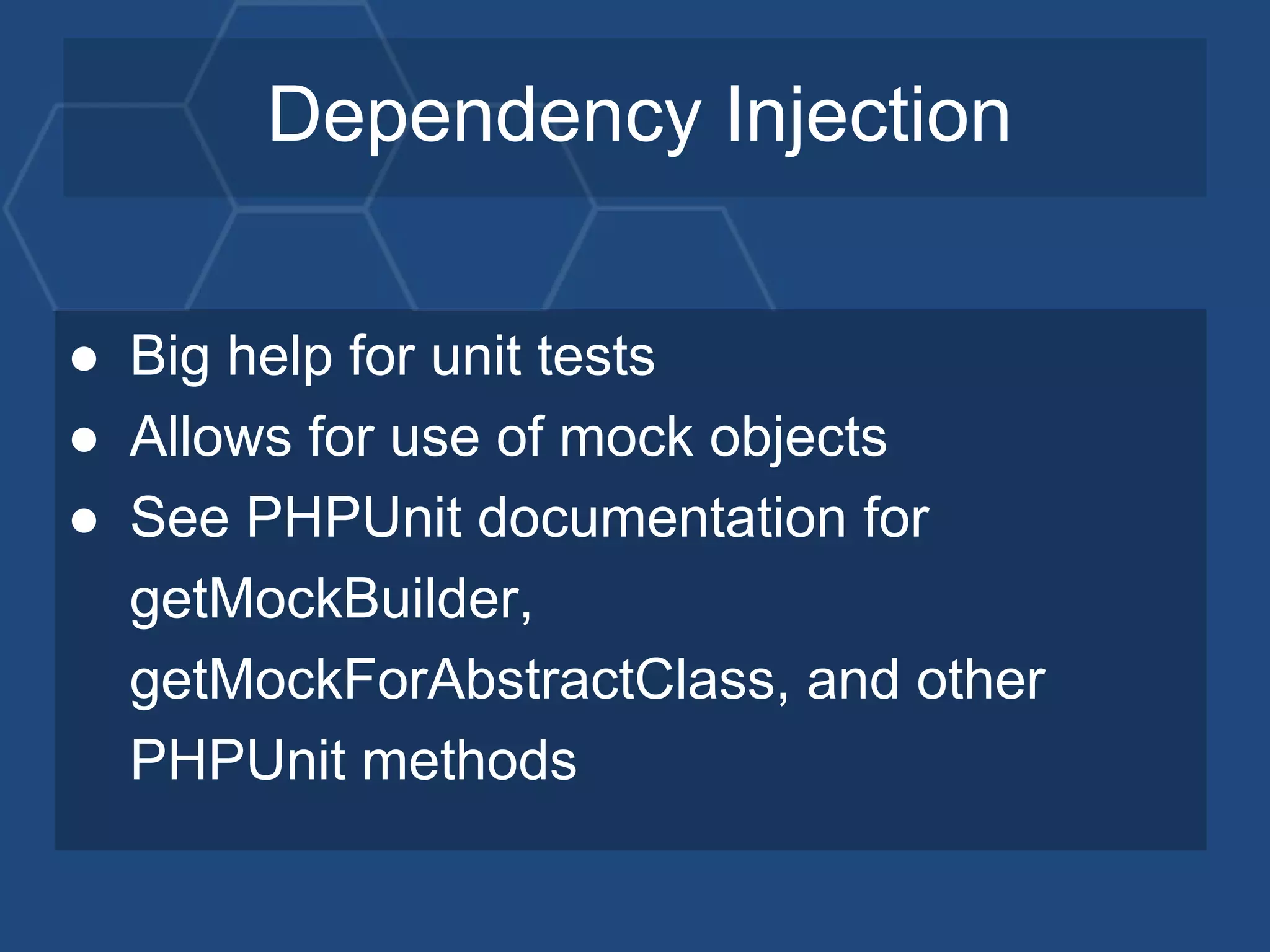 Dependency Injection

● Big help for unit tests
● Allows for use of mock objects
● See PHPUnit documentation for getMockBuilder, getMockForAbstractClass, and other PHPUnit methods